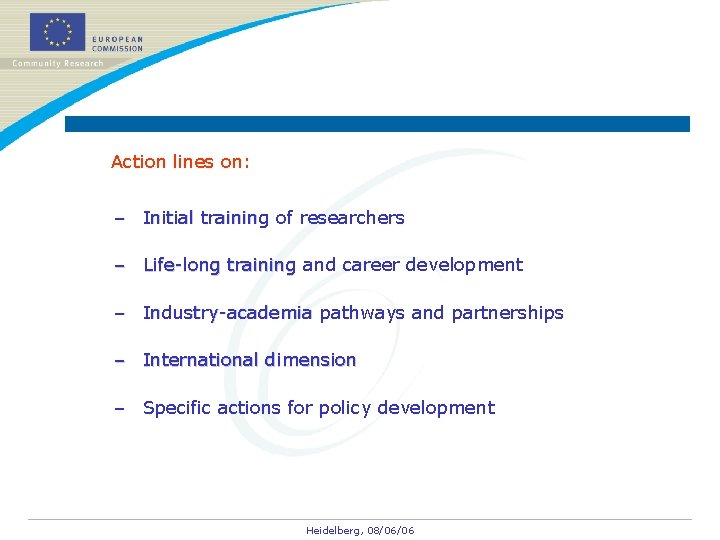 EUROPEAN COMMISSION
Community Research

Action lines on:

– Initial training of researchers

– Life-long training and career development

– Industry-academia pathways and partnerships

– International dimension

– Specific actions for policy development

Heidelberg, 08/06/06